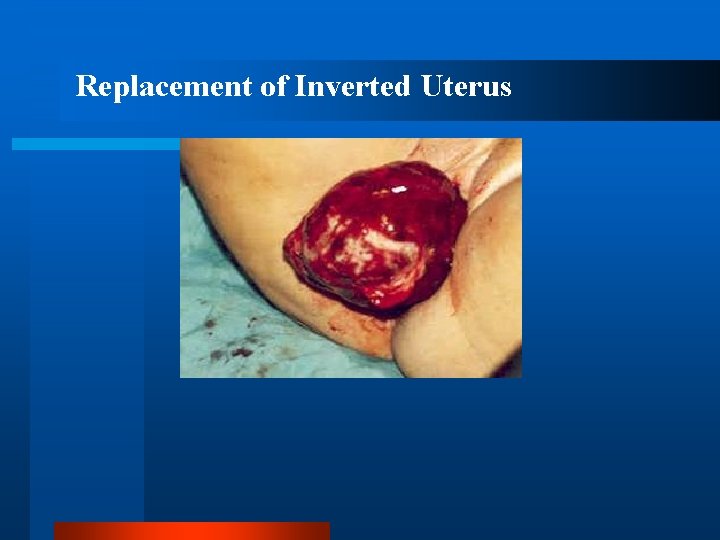 Replacement of Inverted Uterus